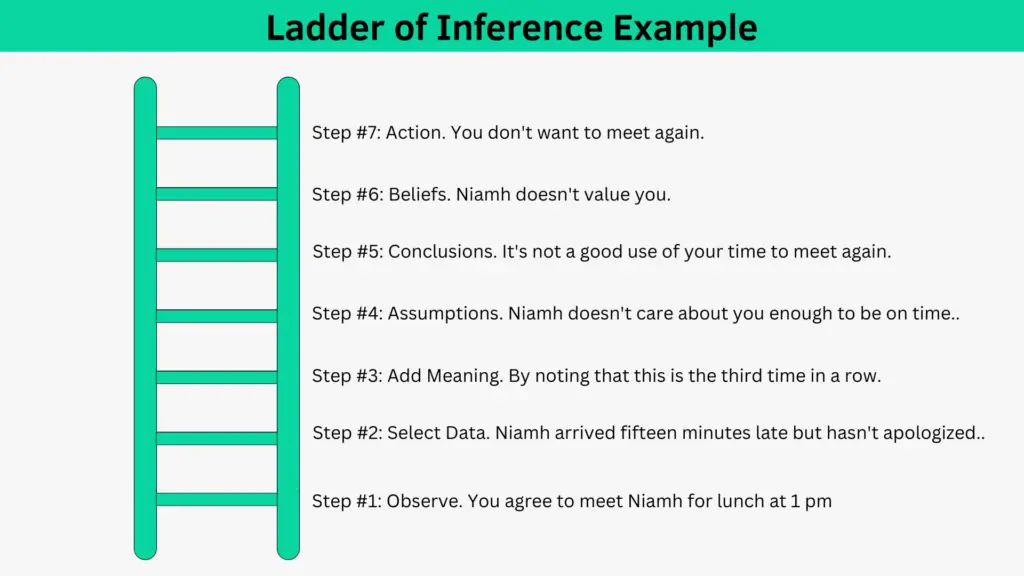 Ladder of Inference Example

Step #7: Action. You don't want to meet again.

Step #6: Beliefs. Niamh doesn't value you.

Step #5: Conclusions. It's not a good use of your time to meet again.

Step #4: Assumptions. Niamh doesn't care about you enough to be on time..

Step #3: Add Meaning. By noting that this is the third time in a row.

Step #2: Select Data. Niamh arrived fifteen minutes late but hasn't apologized..

Step #1: Observe. You agree to meet Niamh for lunch at 1 pm